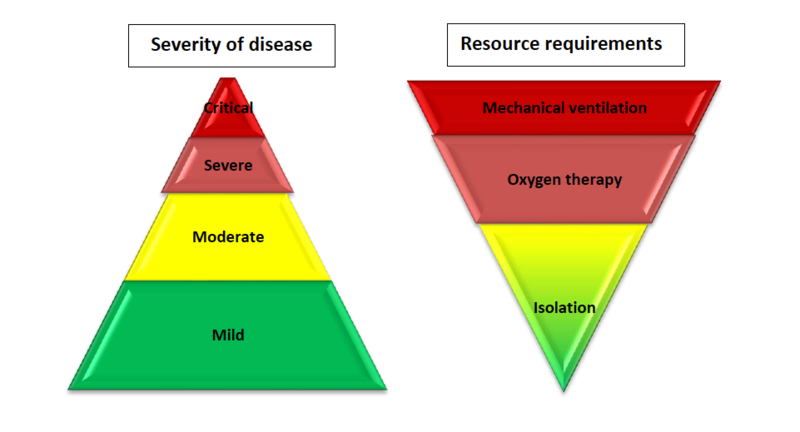 Severity of disease

Critical

Severe

Moderate

Mild

Resource requirements

Mechanical ventilation

Oxygen therapy

Isolation